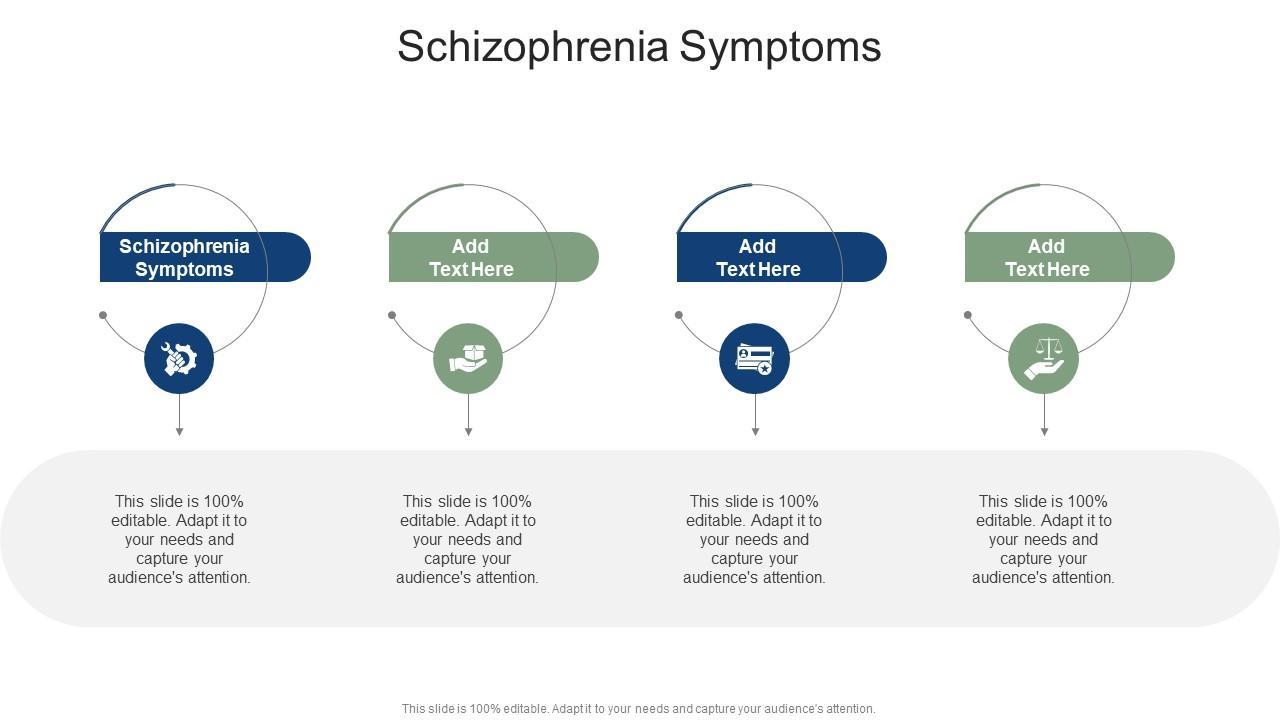 Schizophrenia Symptoms

Schizophrenia Symptoms

Add Text Here

Add Text Here

Add Text Here

This slide is 100% editable. Adapt it to your needs and capture your audience's attention.

This slide is 100% editable. Adapt it to your needs and capture your audience's attention.

This slide is 100% editable. Adapt it to your needs and capture your audience's attention.

This slide is 100% editable. Adapt it to your needs and capture your audience's attention.

This slide is 100% editable. Adapt it to your needs and capture your audience's attention.